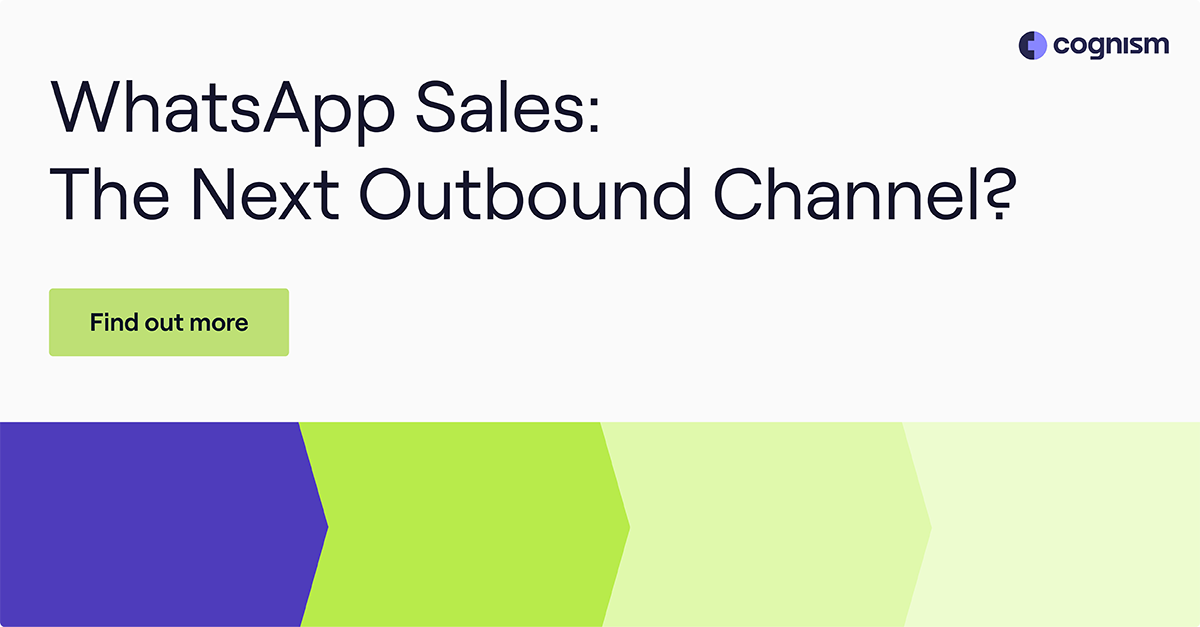 cognism

WhatsApp Sales:
The Next Outbound Channel?

Find out more